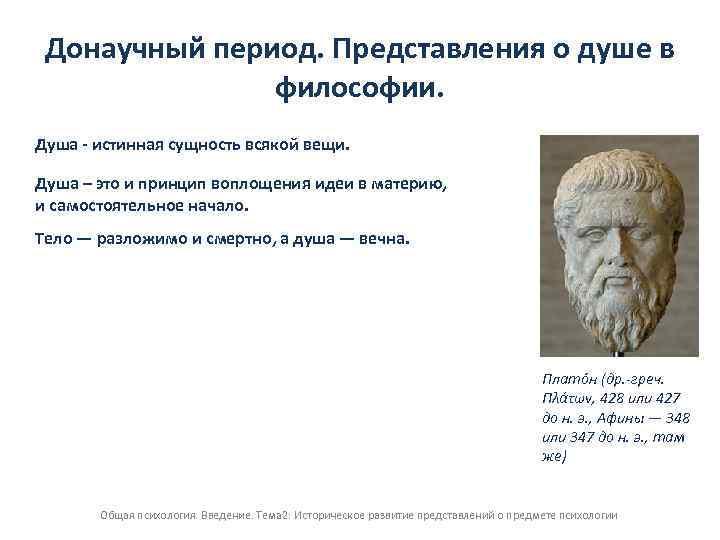 Донаучный период. Представления о душе в философии.

Душа - истинная сущность всякой вещи.

Душа – это и принцип воплощения идеи в материю, и самостоятельное начало.

Тело — разложимо и смертно, а душа — вечна.

Плато́н (др.-греч. Πλάτων, 428 или 427 до н. э., Афины — 348 или 347 до н. э., там же)

Общая психология. Введение. Тема2: Историческое развитие представлений о предмете психологии